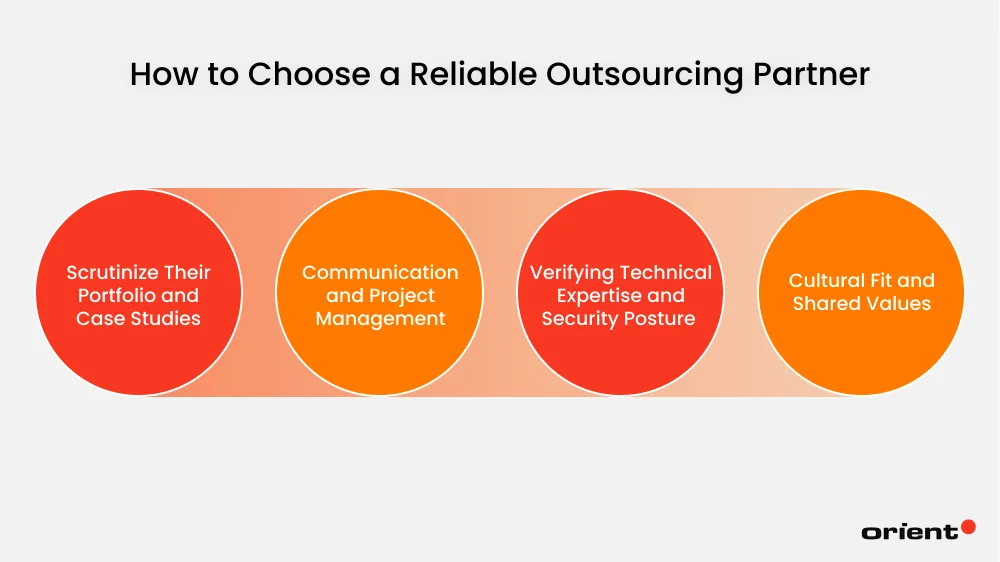 How to Choose a Reliable Outsourcing Partner

Scrutinize Their Portfolio and Case Studies

Communication and Project Management

Verifying Technical Expertise and Security Posture

Cultural Fit and Shared Values

orient